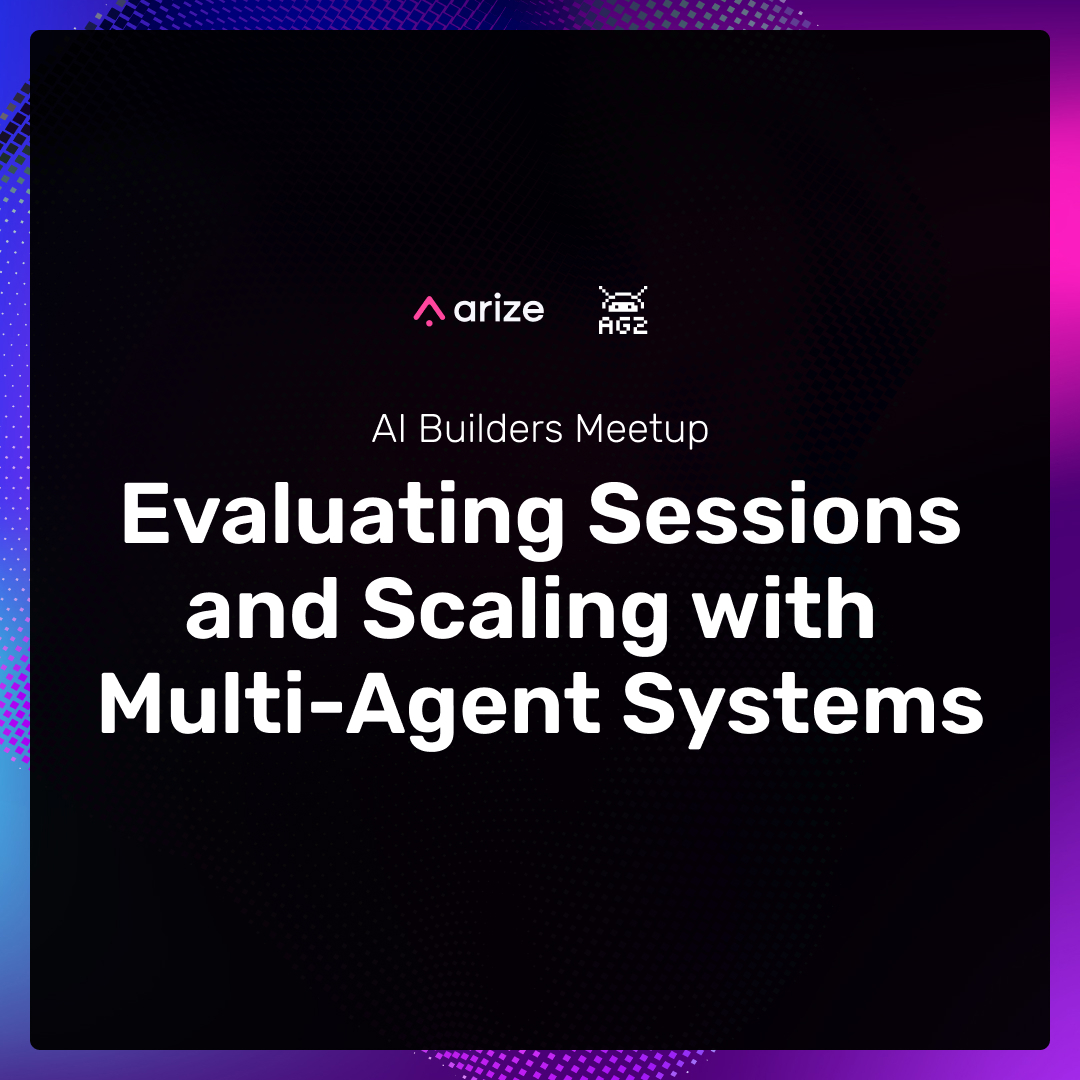 arize

AG2

AI Builders Meetup

Evaluating Sessions and Scaling with Multi-Agent Systems